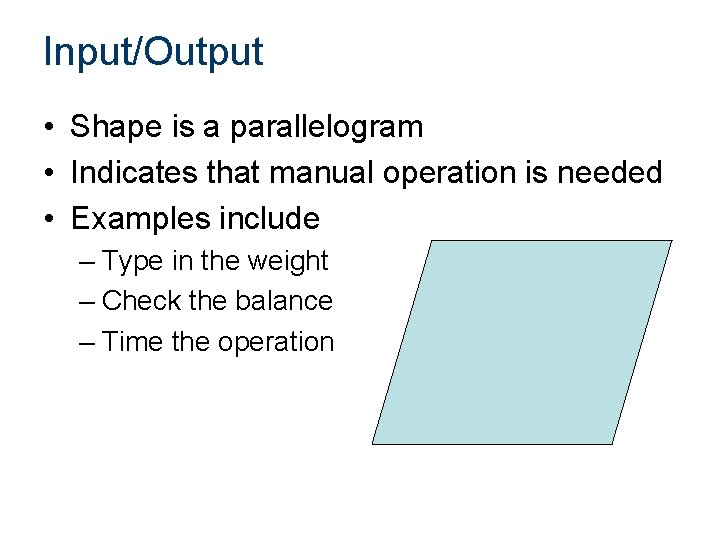 Input/Output

• Shape is a parallelogram
• Indicates that manual operation is needed
• Examples include
– Type in the weight
– Check the balance
– Time the operation